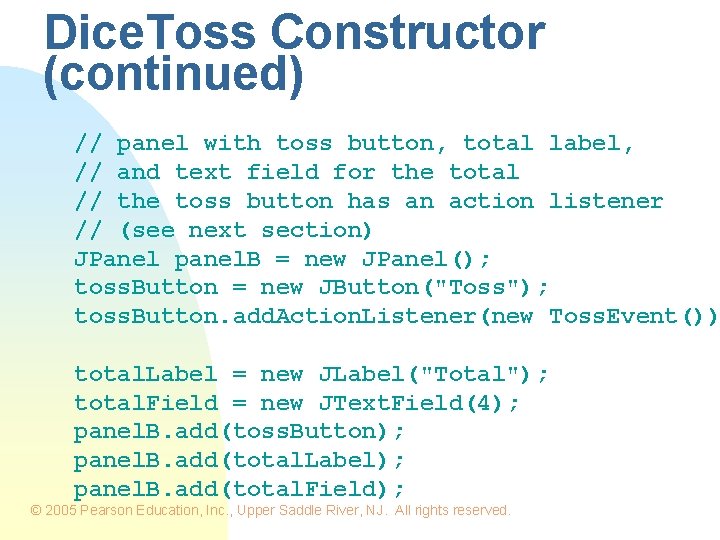 DiceToss Constructor (continued)

// panel with toss button, total label,
// and text field for the total
// the toss button has an action listener
// (see next section)
JPanel panelB = new JPanel();
tossButton = new JButton("Toss");
tossButton.addActionListener(new TossEvent())

totalLabel = new JLabel("Total");
totalField = new JTextField(4);
panelB.add(tossButton);
panelB.add(totalLabel);
panelB.add(totalField);

© 2005 Pearson Education, Inc., Upper Saddle River, NJ. All rights reserved.